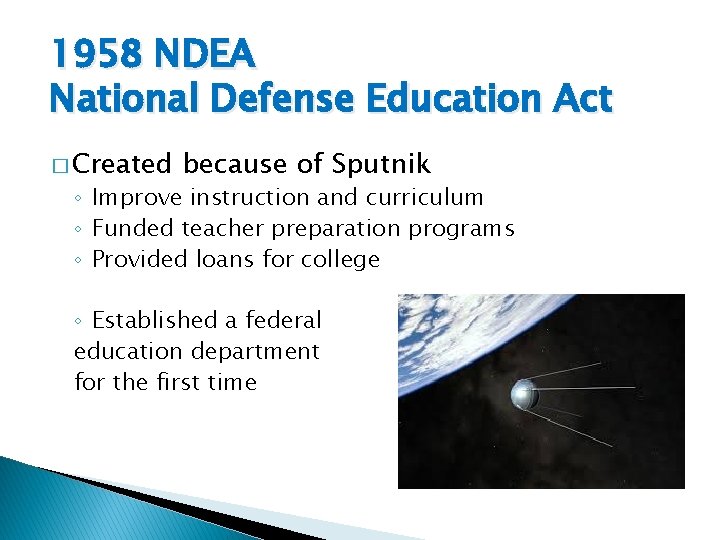 1958 NDEA
National Defense Education Act

☐ Created because of Sputnik
◦ Improve instruction and curriculum
◦ Funded teacher preparation programs
◦ Provided loans for college

◦ Established a federal education department for the first time